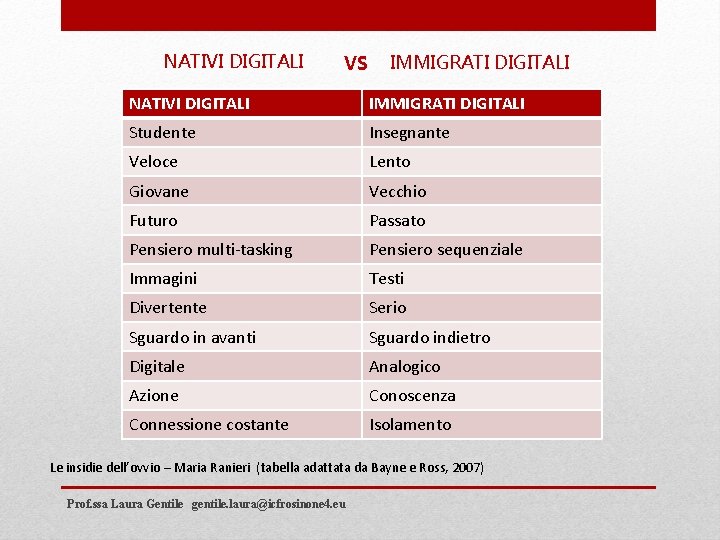 NATIVI DIGITALI VS IMMIGRATI DIGITALI

| NATIVI DIGITALI | IMMIGRATI DIGITALI |
|---|---|
| Studente | Insegnante |
| Veloce | Lento |
| Giovane | Vecchio |
| Futuro | Passato |
| Pensiero multi-tasking | Pensiero sequenziale |
| Immagini | Testi |
| Divertente | Serio |
| Sguardo in avanti | Sguardo indietro |
| Digitale | Analogico |
| Azione | Conoscenza |
| Connessione costante | Isolamento |

Le insidie dell'ovvio – Maria Ranieri (tabella adattata da Bayne e Ross, 2007)

Prof.ssa Laura Gentile gentile.laura@icfrosinone4.eu